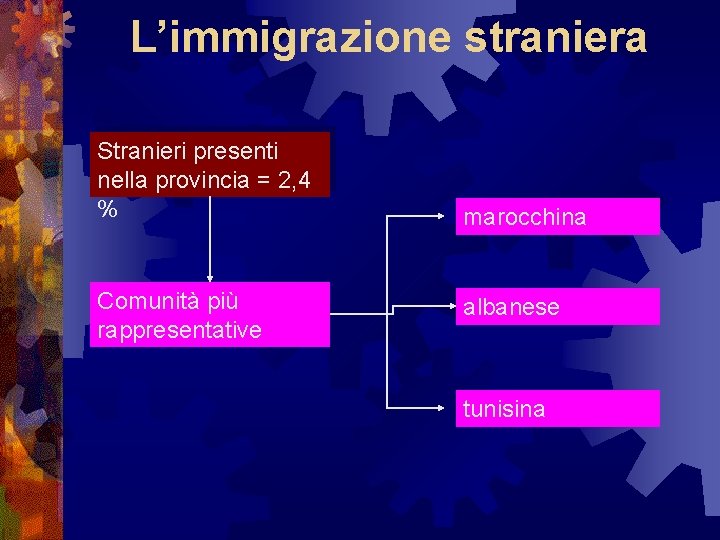 L’immigrazione straniera

Stranieri presenti nella provincia = 2,4 %

Comunità più rappresentative

marocchina

albanese

tunisina